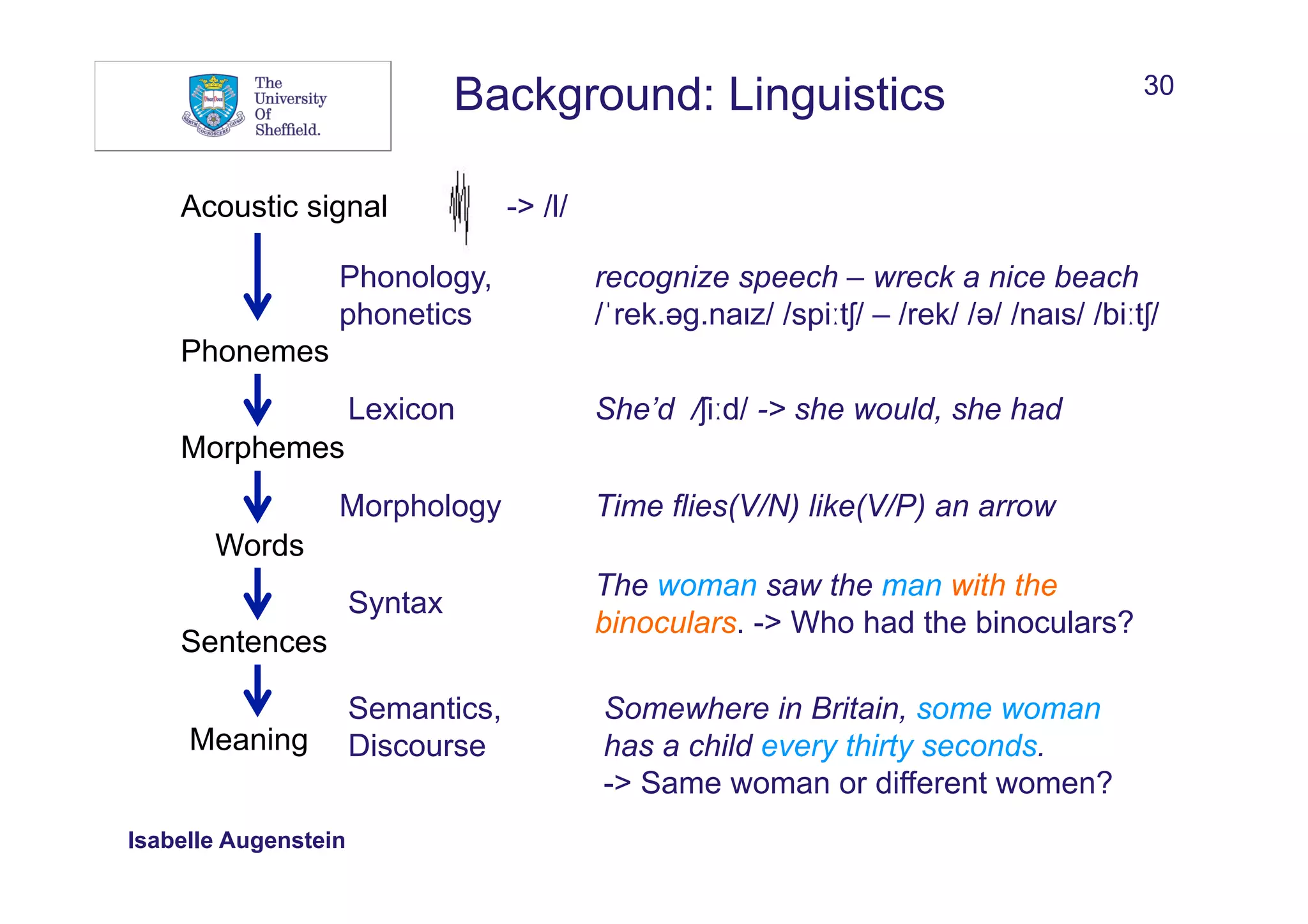 The University Of Sheffield.

Background: Linguistics

30

Acoustic signal -> /l/

Phonology, phonetics

recognize speech – wreck a nice beach
/ˈrek.əg.naɪz/ /spiːtʃ/ – /rek/ /ə/ /naɪs/ /biːtʃ/

Phonemes

Lexicon

She'd /ʃiːd/ -> she would, she had

Morphemes

Morphology

Time flies(V/N) like(V/P) an arrow

Words

Syntax

The woman saw the man with the binoculars. -> Who had the binoculars?

Sentences

Semantics, Discourse

Somewhere in Britain, some woman has a child every thirty seconds.
-> Same woman or different women?

Meaning

Isabelle Augenstein